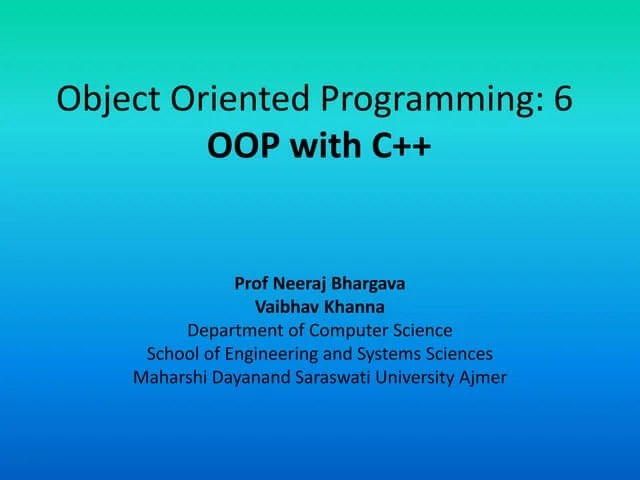 Object Oriented Programming: 6
OOP with C++

Prof Neeraj Bhargava
Vaibhav Khanna
Department of Computer Science
School of Engineering and Systems Sciences
Maharshi Dayanand Saraswati University Ajmer